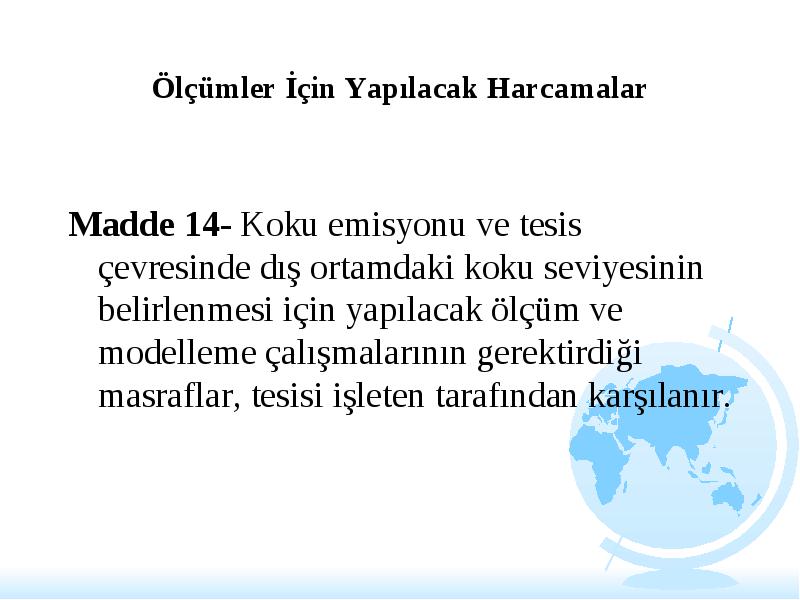 Ölçümler İçin Yapılacak Harcamalar

Madde 14- Koku emisyonu ve tesis çevresinde dış ortamdaki koku seviyesinin belirlenmesi için yapılacak ölçüm ve modelleme çalışmalarının gerektirdiği masraflar, tesisi işleten tarafından karşılanır.